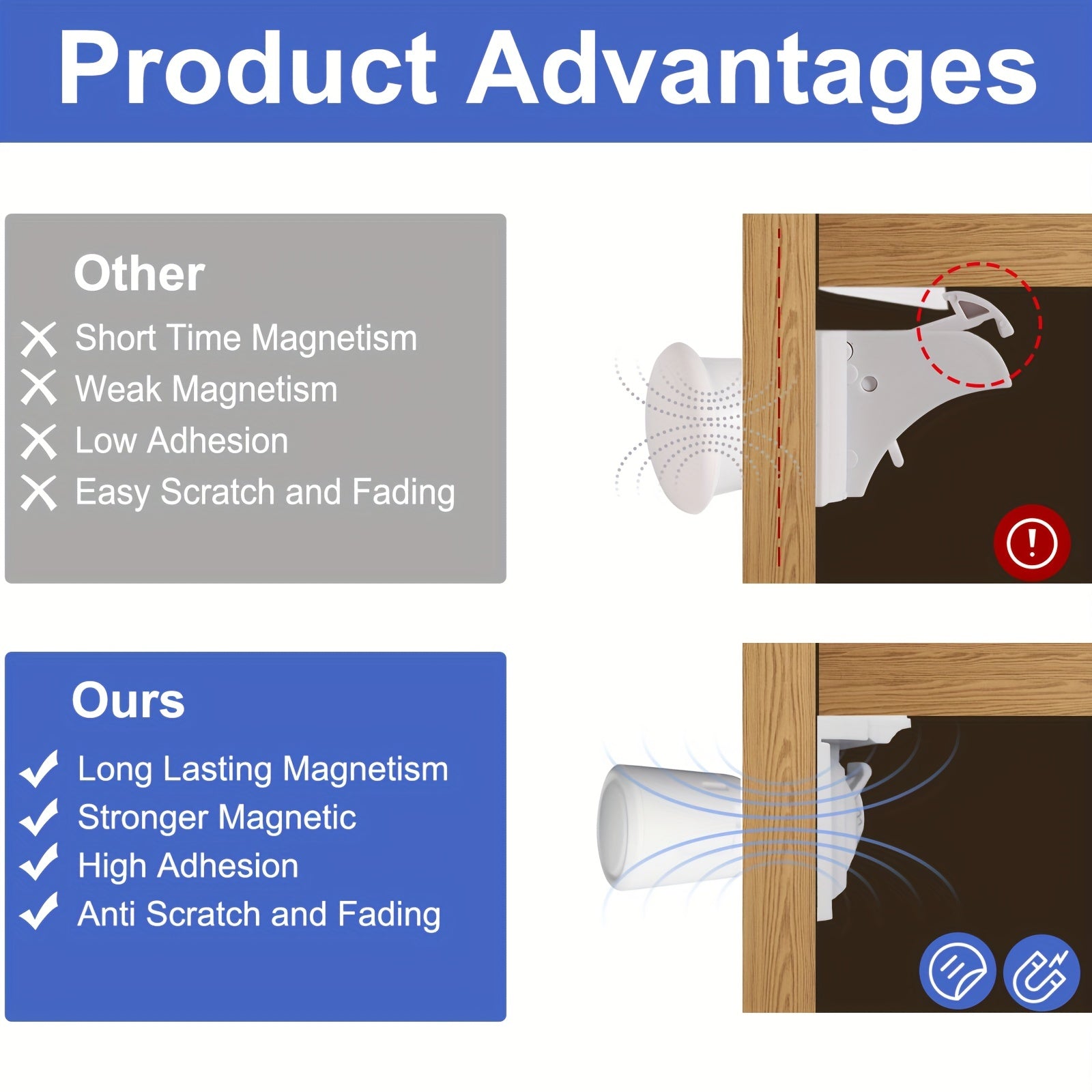 Product Advantages

Other

Short Time Magnetism
Weak Magnetism
Low Adhesion
Easy Scratch and Fading

!

Ours

Long Lasting Magnetism
Stronger Magnetic
High Adhesion
Anti Scratch and Fading